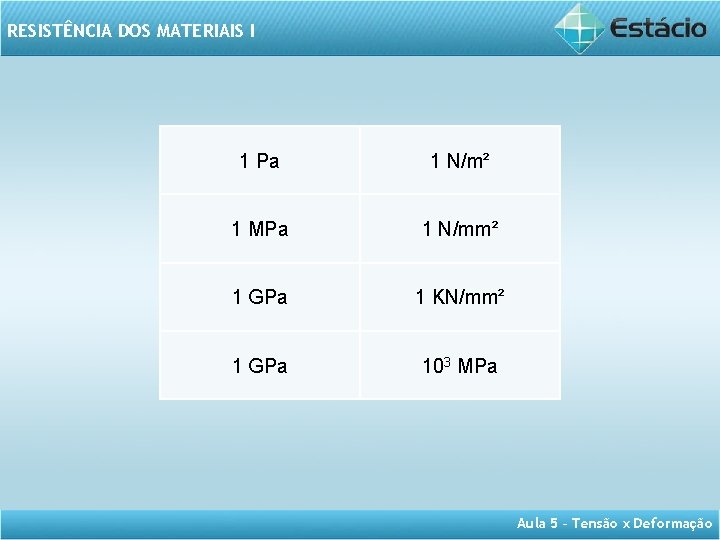 RESISTÊNCIA DOS MATERIAIS I

Estácio

| 1 Pa | 1 N/m² |
|---|---|
| 1 MPa | 1 N/mm² |
| 1 GPa | 1 KN/mm² |
| 1 GPa | $10^3$ MPa |

Aula 5 - Tensão x Deformação